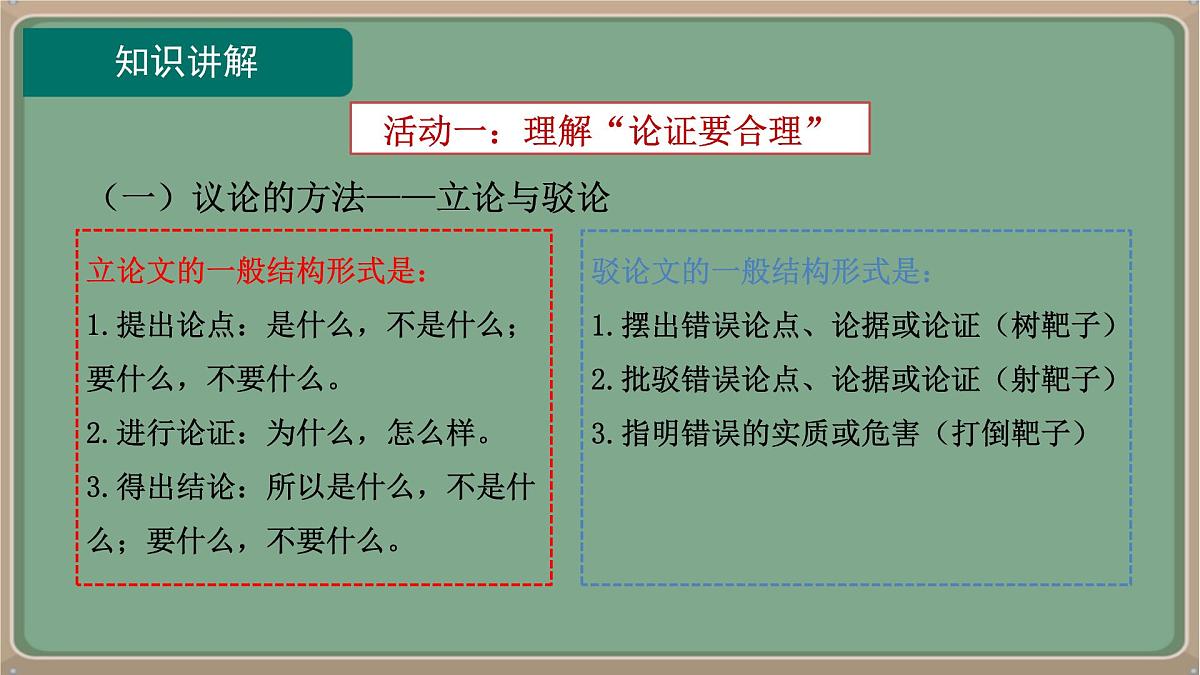 知识讲解

活动一：理解“论证要合理”

（一）议论的方法——立论与驳论

立论文的一般结构形式是：
1.提出论点：是什么，不是什么；要什么，不要什么。
2.进行论证：为什么，怎么样。
3.得出结论：所以是什么，不是什么；要什么，不要什么。

驳论文的一般结构形式是：
1.摆出错误论点、论据或论证（树靶子）
2.批驳错误论点、论据或论证（射靶子）
3.指明错误的实质或危害（打倒靶子）